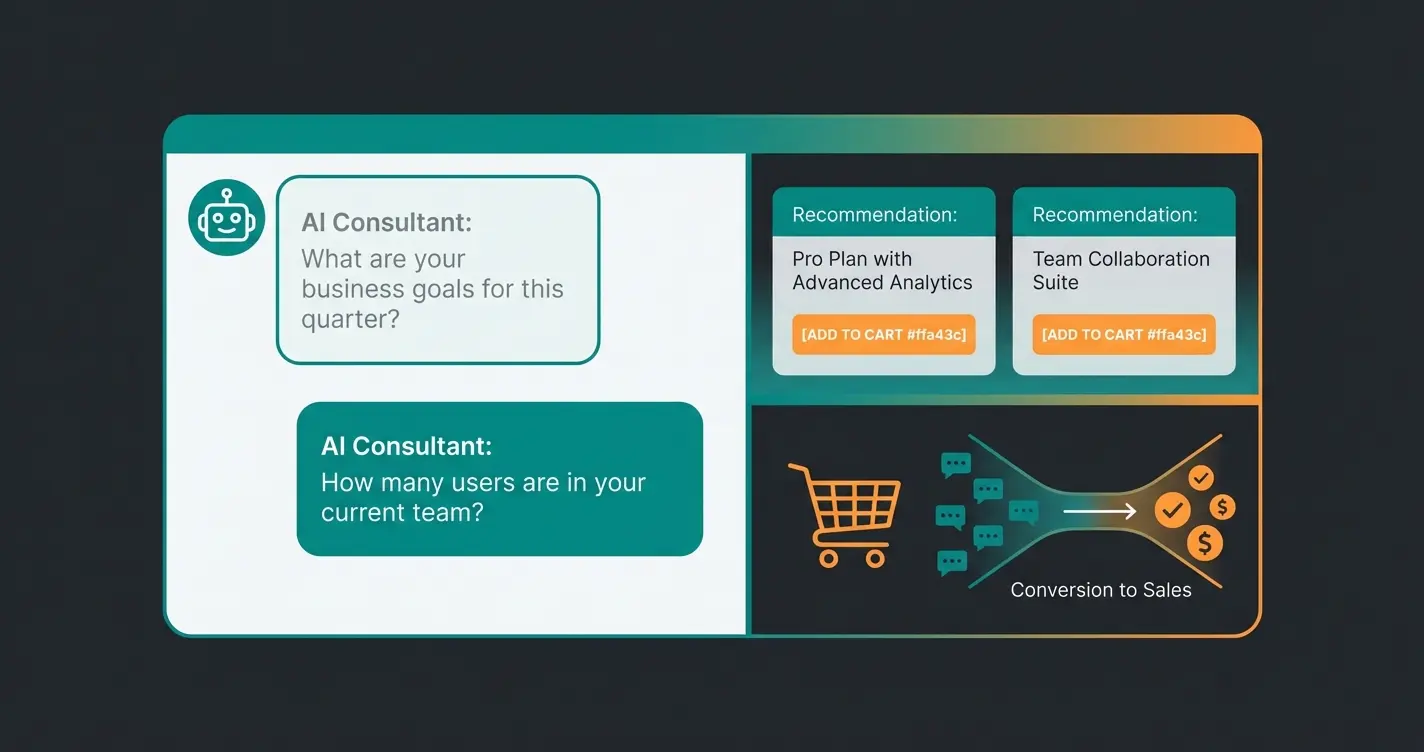 AI Consultant:
What are your business goals for this quarter?

AI Consultant:
How many users are in your current team?

Recommendation:
Pro Plan with Advanced Analytics
[ADD TO CART #ffa43c]

Recommendation:
Team Collaboration Suite
[ADD TO CART #ffa43c]

$
$

Conversion to Sales